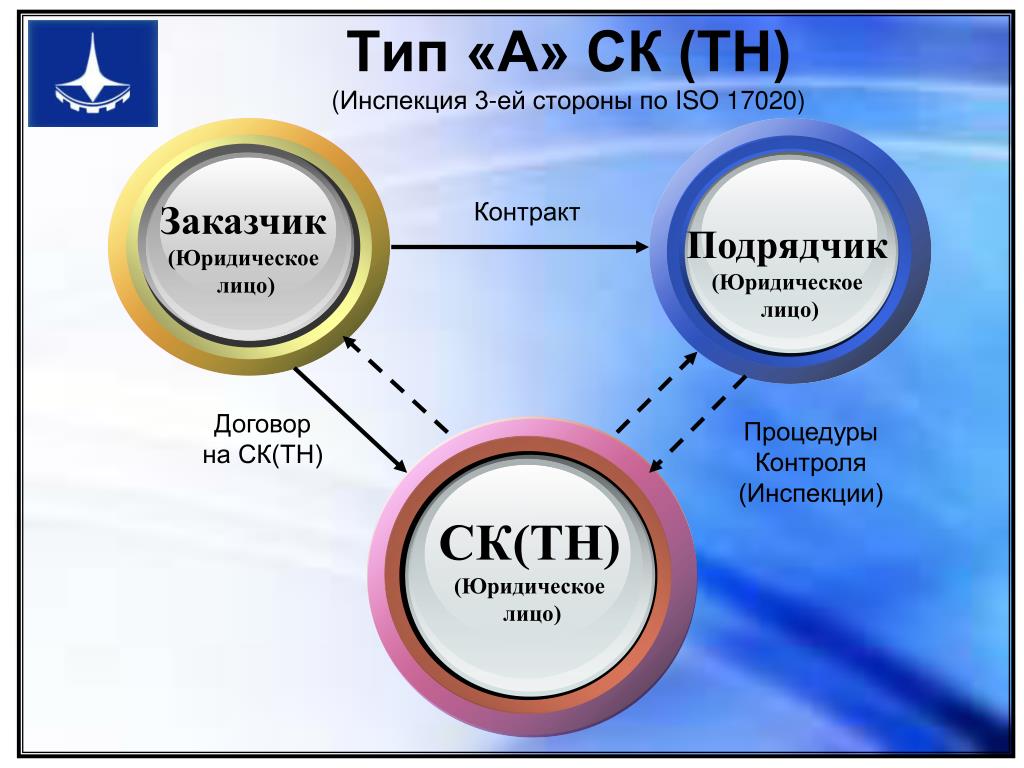 Тип «А» СК (ТН)

(Инспекция 3-ей стороны по ISO 17020)

Заказчик
(Юридическое лицо)

Контракт

Подрядчик
(Юридическое лицо)

Договор на СК(ТН)

Процедуры Контроля (Инспекции)

СК(ТН)
(Юридическое лицо)